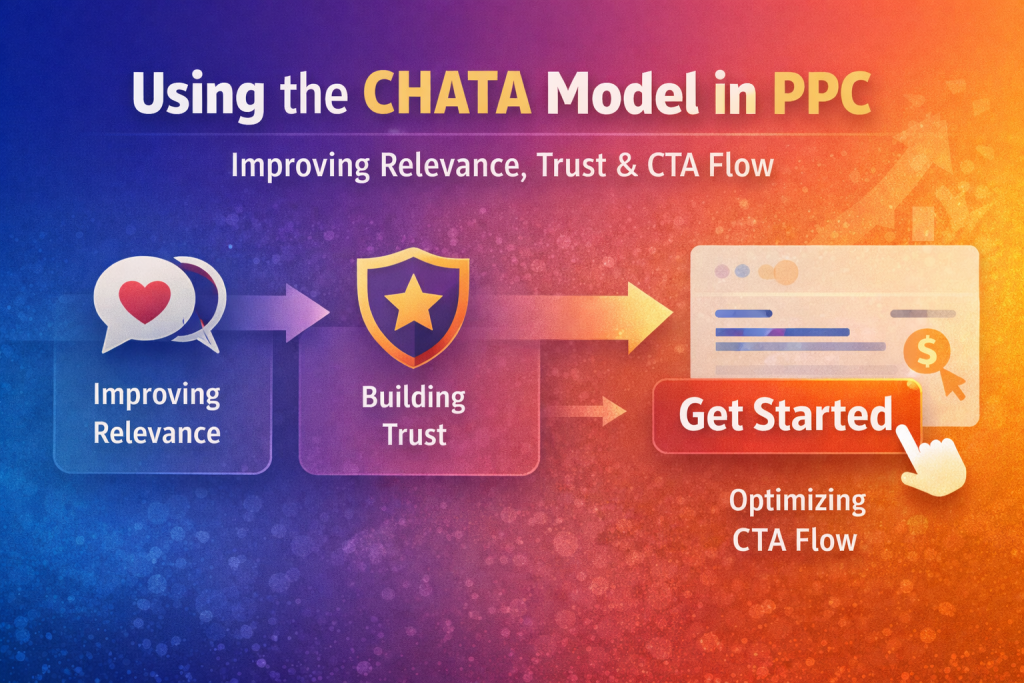 Using the CHATA Model in PPC

Improving Relevance, Trust & CTA Flow

Improving Relevance

Building Trust

$

Get Started

Optimizing CTA Flow